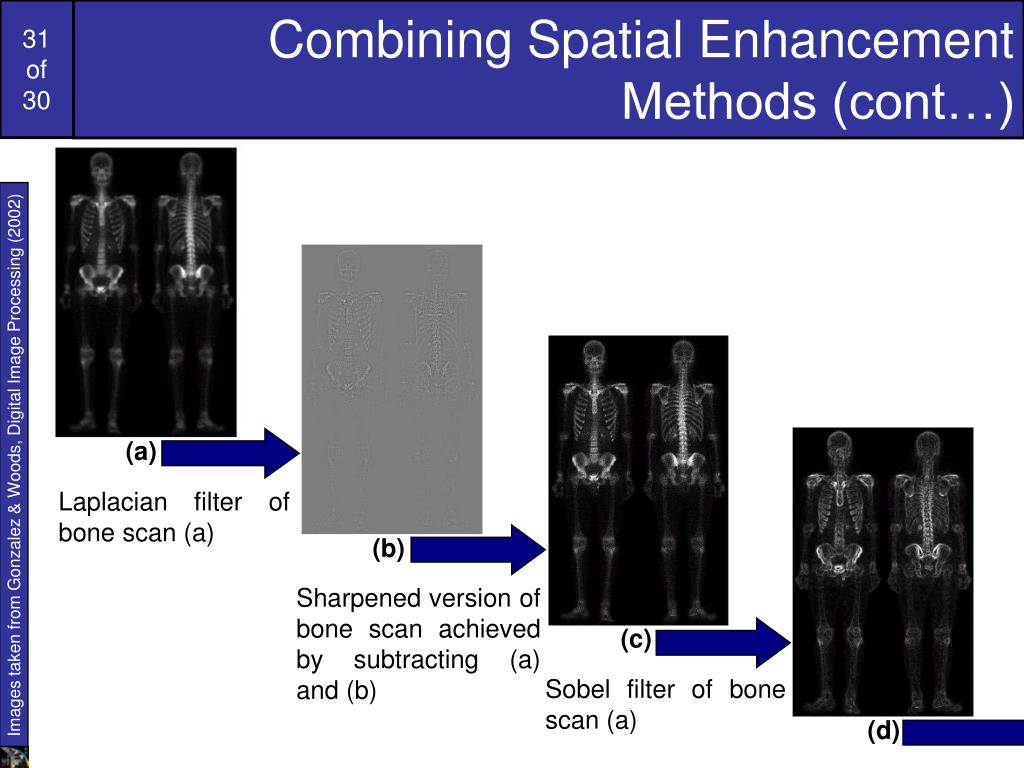 31 of 30

Combining Spatial Enhancement Methods (cont…)

Images taken from Gonzalez & Woods, Digital Image Processing (2002)

(a)

Laplacian filter of bone scan (a)

(b)

Sharpened version of bone scan achieved by subtracting (a) and (b)

(c)

Sobel filter of bone scan (a)

(d)